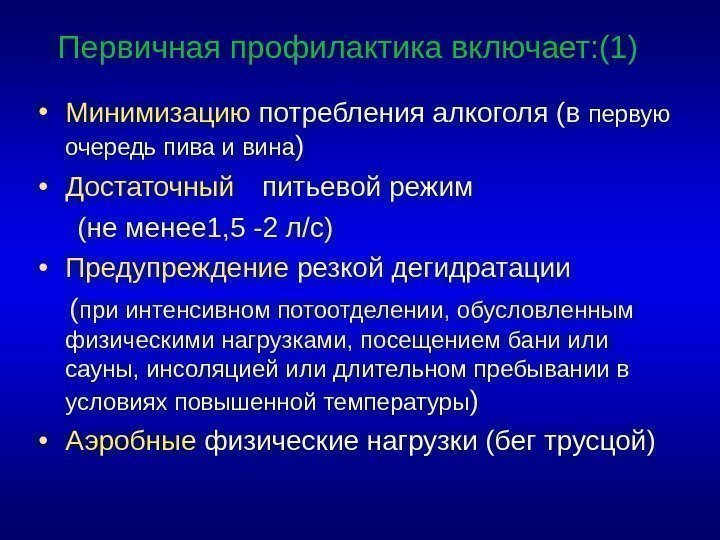 Первичная профилактика включает:(1)

• Минимизацию потребления алкоголя (в первую очередь пива и вина)

• Достаточный питьевой режим (не менее1,5 -2 л/с)

• Предупреждение резкой дегидратации (при интенсивном потоотделении, обусловленным физическими нагрузками, посещением бани или сауны, инсоляцией или длительном пребывании в условиях повышенной температуры)

• Аэробные физические нагрузки (бег трусцой)